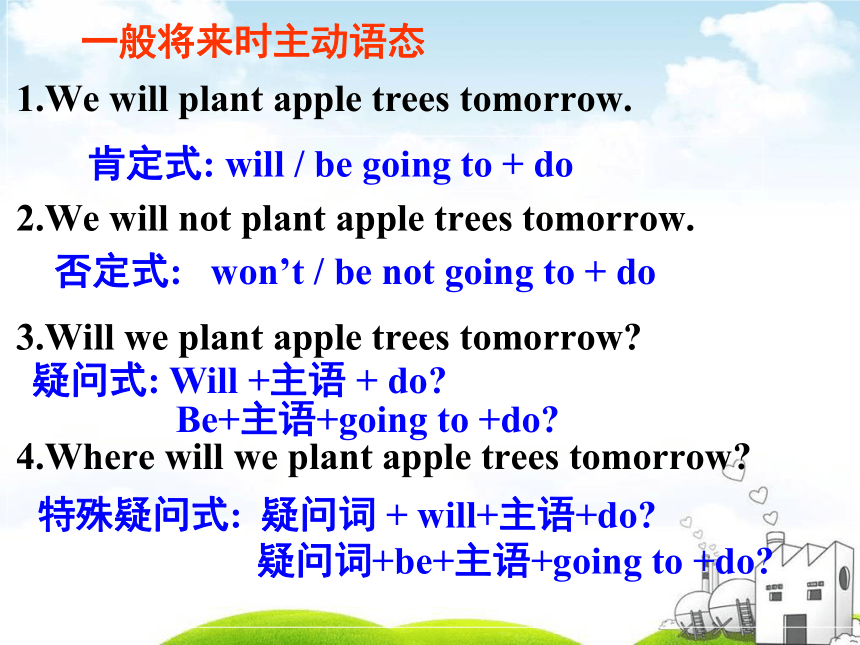 一般将来时主动语态

1.We will plant apple trees tomorrow.

肯定式: will / be going to + do

2.We will not plant apple trees tomorrow.

否定式: won’t / be not going to + do

3.Will we plant apple trees tomorrow?

疑问式: Will +主语 + do?
Be+主语+going to +do?

4.Where will we plant apple trees tomorrow?

特殊疑问式: 疑问词 + will+主语+do?
疑问词+be+主语+going to +do?